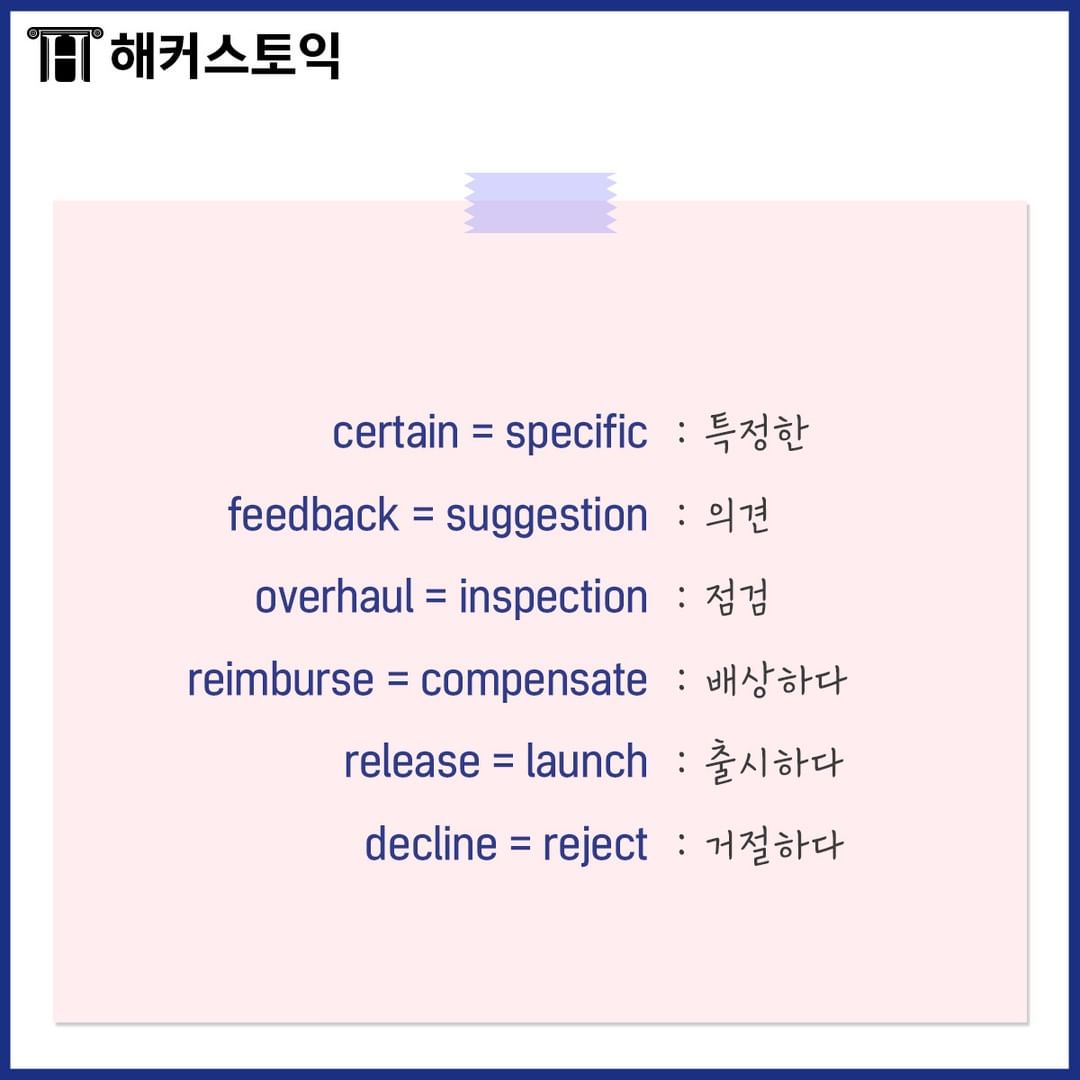 해커스토익

certain = specific : 특정한
feedback = suggestion : 의견
overhaul = inspection : 점검
reimburse = compensate : 배상하다
release = launch : 출시하다
decline = reject : 거절하다